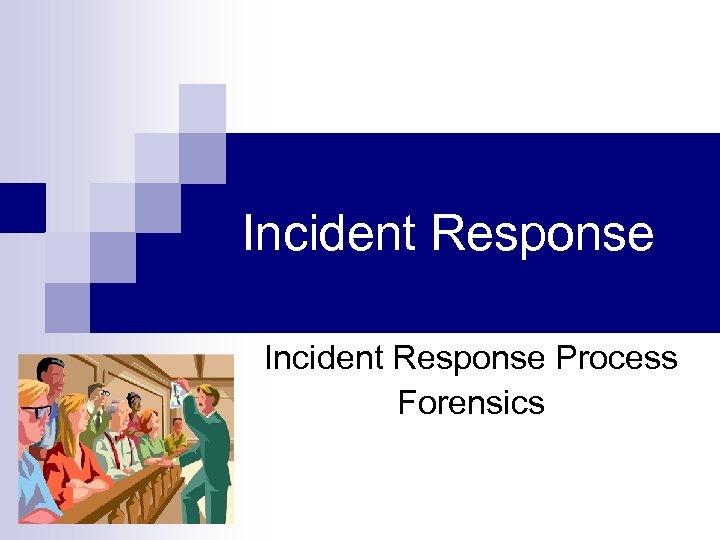 Incident Response

Incident Response Process
Forensics